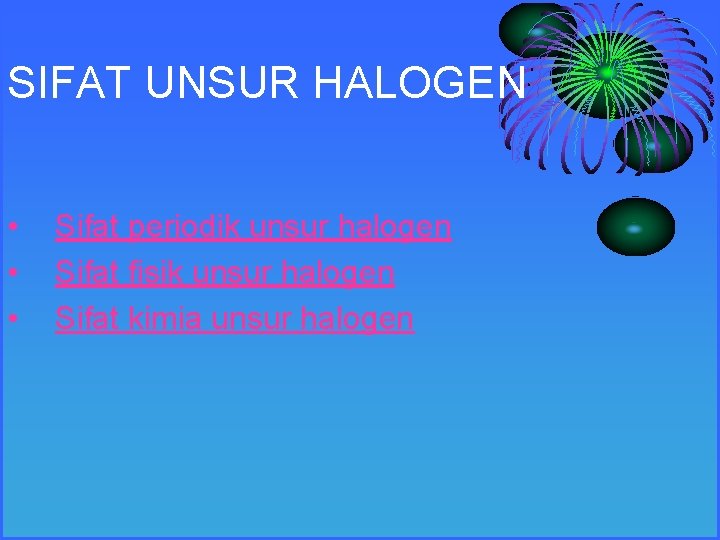 SIFAT UNSUR HALOGEN

• Sifat periodik unsur halogen
• Sifat fisik unsur halogen
• Sifat kimia unsur halogen